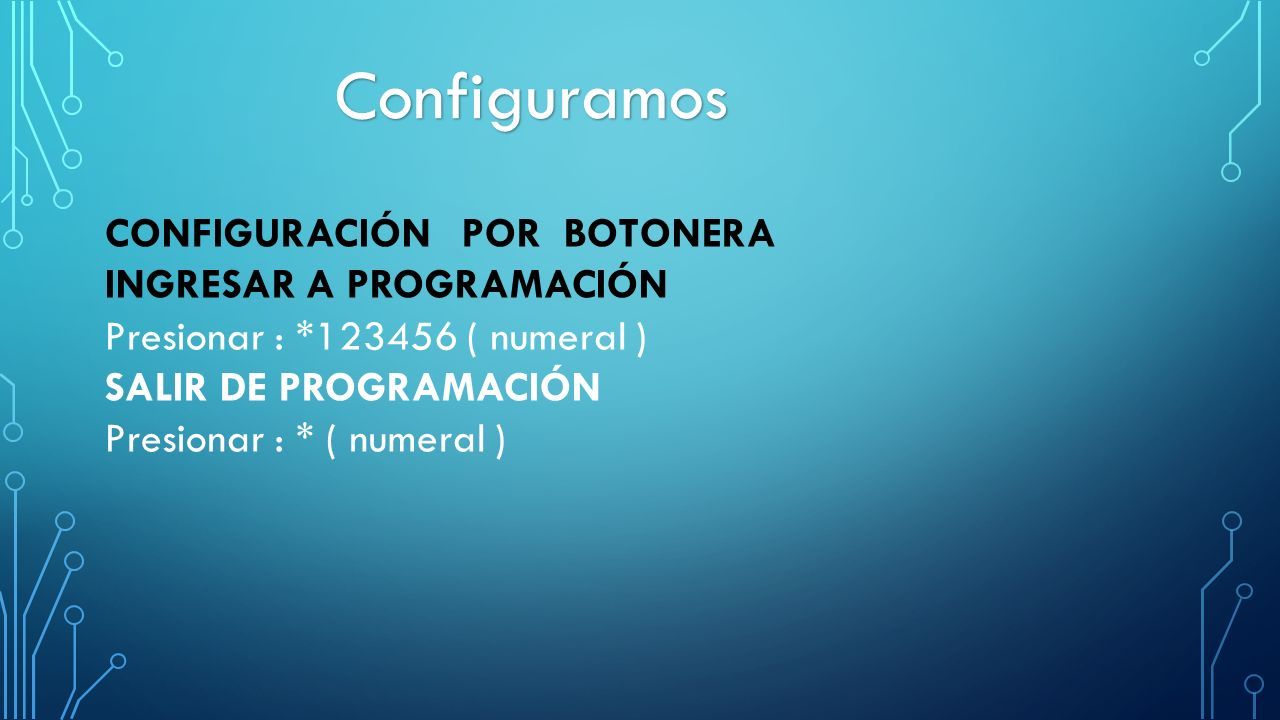 Configuramos

CONFIGURACIÓN POR BOTONERA
INGRESAR A PROGRAMACIÓN
Presionar : *123456 ( numeral )
SALIR DE PROGRAMACIÓN
Presionar : * ( numeral )